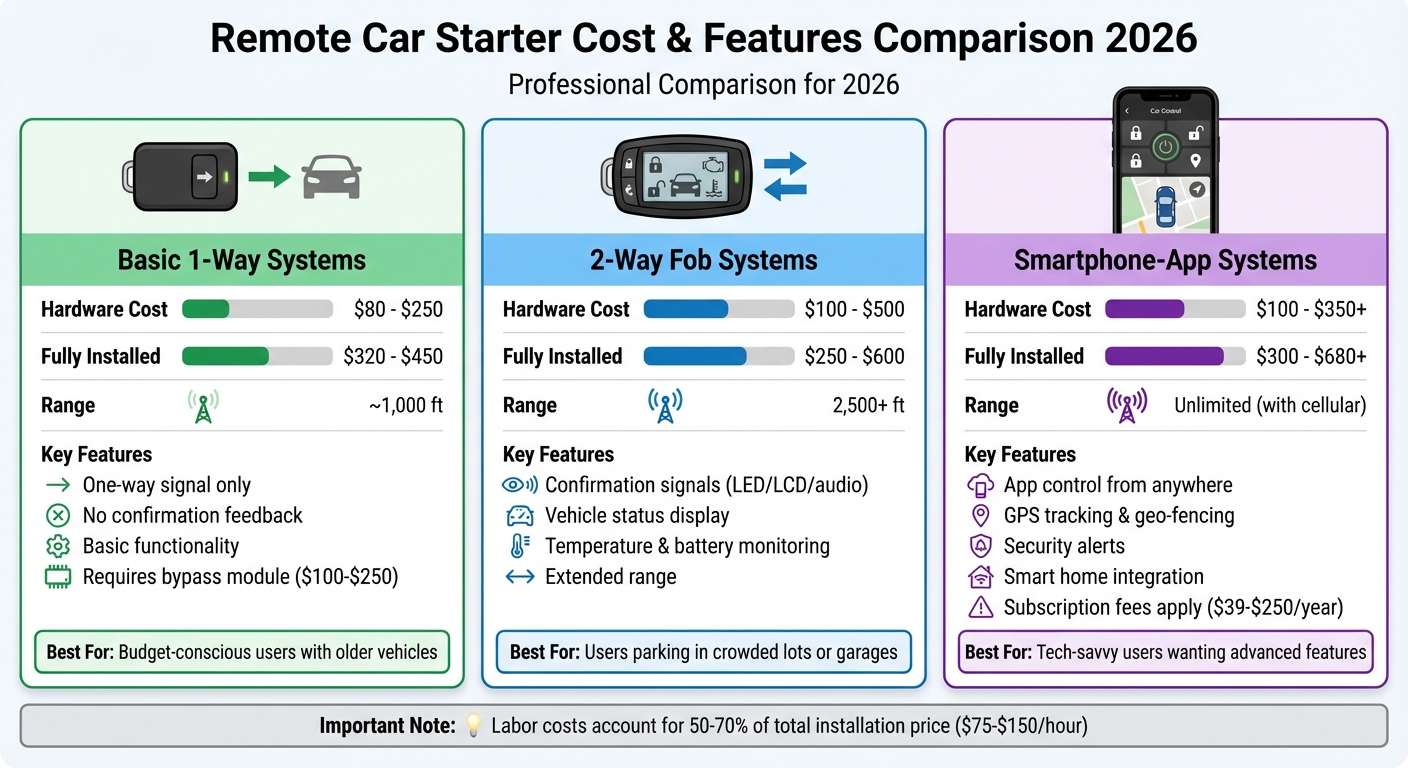 Remote Car Starter Cost & Features Comparison 2026

Professional Comparison for 2026

Basic 1-Way Systems

Hardware Cost $80 - $250

Fully Installed $320 - $450

Range ~1,000 ft

Key Features

One-way signal only

No confirmation feedback

Basic functionality

Requires bypass module ($100-$250)

Best For: Budget-conscious users with older vehicles

2-Way Fob Systems

Hardware Cost $100 - $500

Fully Installed $250 - $600

Range 2,500+ ft

Key Features

Confirmation signals (LED/LCD/audio)

Vehicle status display

Temperature & battery monitoring

Extended range

Best For: Users parking in crowded lots or garages

Car Control

Smartphone-App Systems

Hardware Cost $100 - $350+

Fully Installed $300 - $680+

Range Unlimited (with cellular)

Key Features

App control from anywhere

GPS tracking & geo-fencing

Security alerts

Smart home integration

Subscription fees apply ($39-$250/year)

Best For: Tech-savvy users wanting advanced features

Important Note: Labor costs account for 50-70% of total installation price ($75-$150/hour)